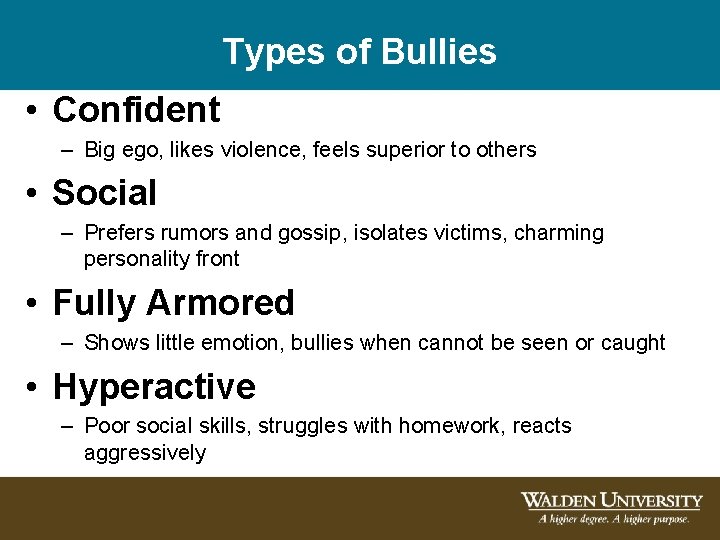 Types of Bullies

• Confident
– Big ego, likes violence, feels superior to others

• Social
– Prefers rumors and gossip, isolates victims, charming personality front

• Fully Armored
– Shows little emotion, bullies when cannot be seen or caught

• Hyperactive
– Poor social skills, struggles with homework, reacts aggressively

WALDEN UNIVERSITY
A higher degree. A higher purpose.